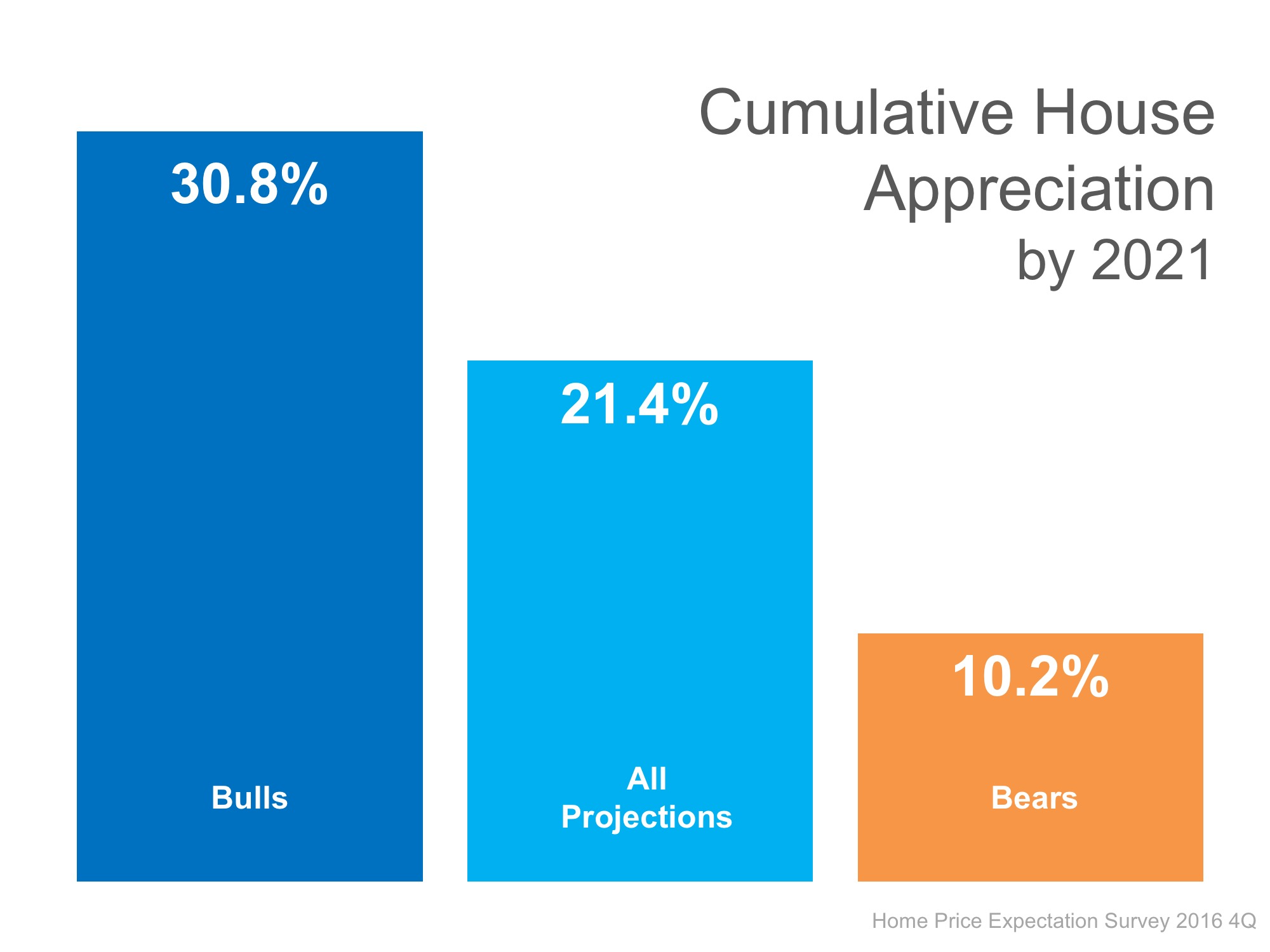 Cumulative House Appreciation by 2021

30.8%

Bulls

21.4%

All Projections

10.2%

Bears

Home Price Expectation Survey 2016 4Q